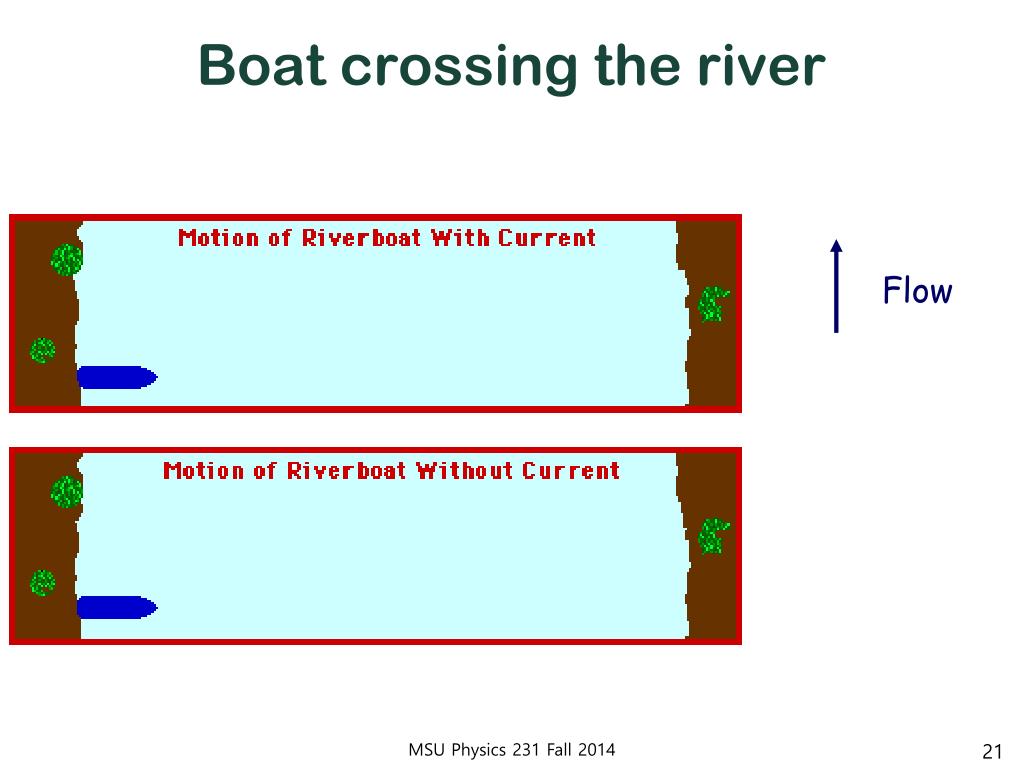 Boat crossing the river

Motion of Riverboat With Current

Flow

Motion of Riverboat Without Current

MSU Physics 231 Fall 2014

21